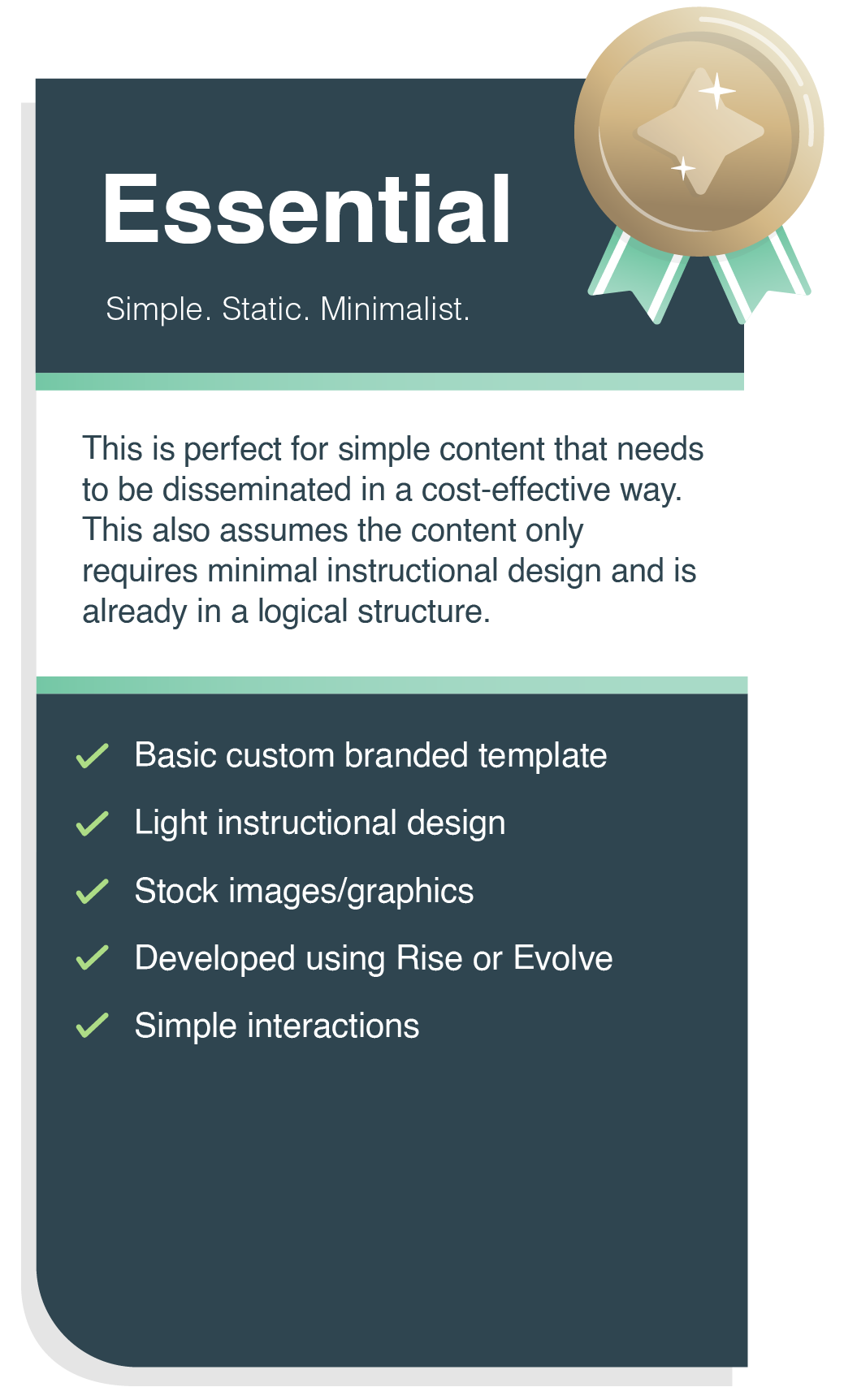 Essential

Simple. Static. Minimalist.

This is perfect for simple content that needs to be disseminated in a cost-effective way. This also assumes the content only requires minimal instructional design and is already in a logical structure.

✓ Basic custom branded template
✓ Light instructional design
✓ Stock images/graphics
✓ Developed using Rise or Evolve
✓ Simple interactions